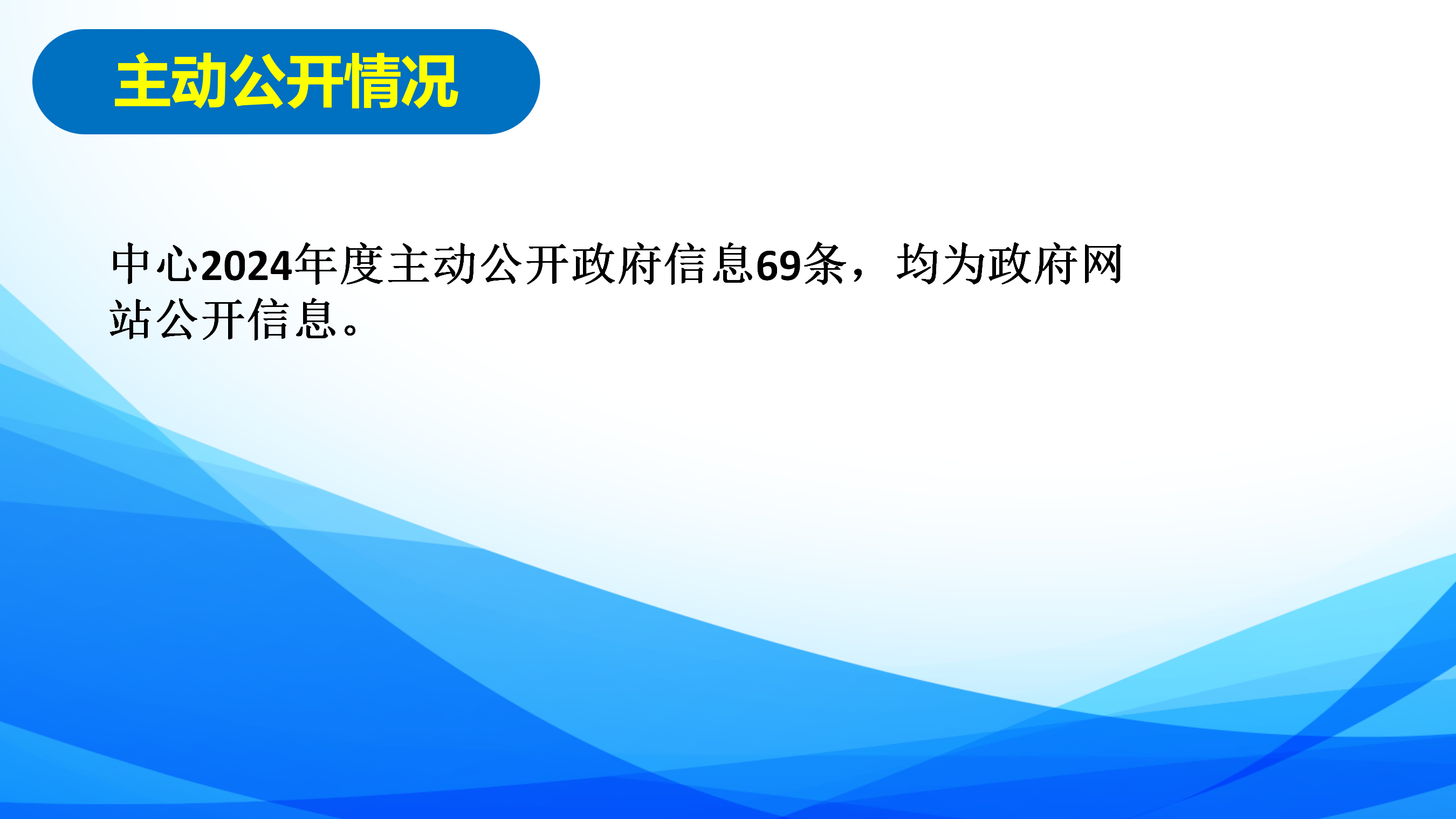 主动公开情况

中心2024年度主动公开政府信息69条，均为政府网站公开信息。